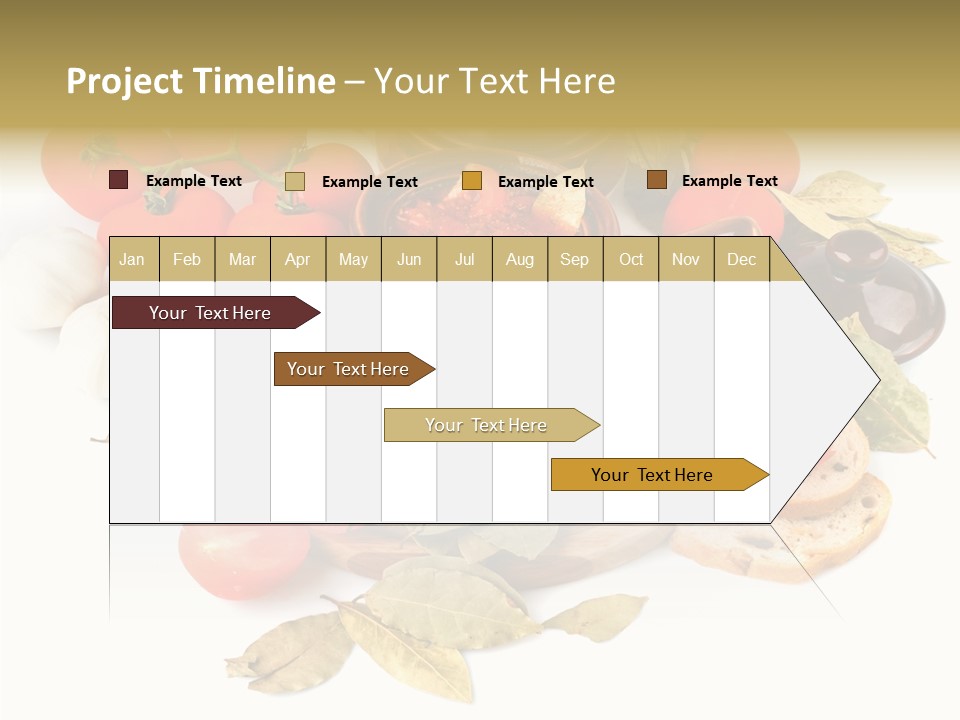 Project Timeline – Your Text Here

Example Text Example Text Example Text Example Text

| Jan | Feb | Mar | Apr | May | Jun | Jul | Aug | Sep | Oct | Nov | Dec |
|---|---|---|---|---|---|---|---|---|---|---|---|

Your Text Here

Your Text Here

Your Text Here

Your Text Here